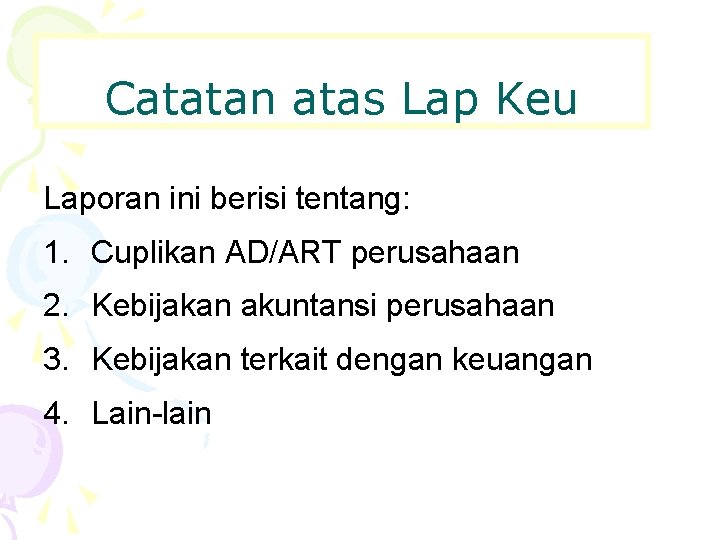 Catatan atas Lap Keu

Laporan ini berisi tentang:

1. Cuplikan AD/ART perusahaan
2. Kebijakan akuntansi perusahaan
3. Kebijakan terkait dengan keuangan
4. Lain-lain